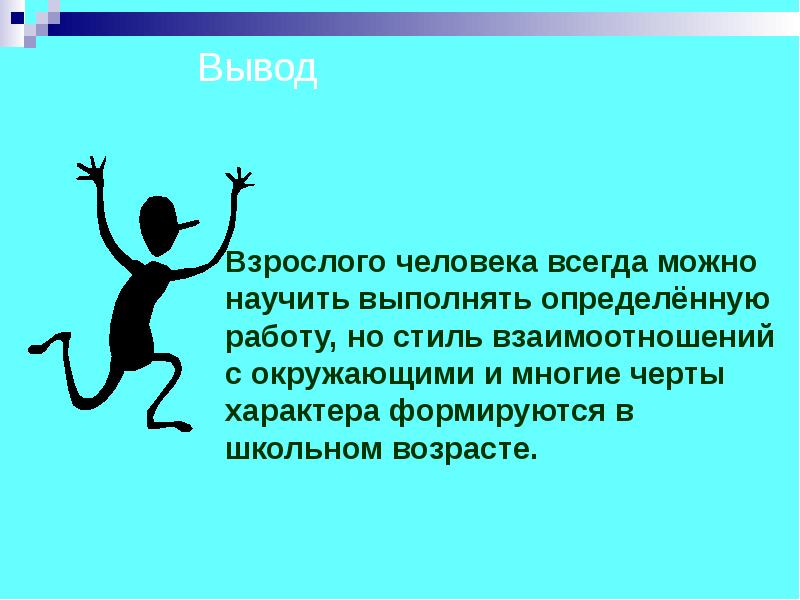 Вывод

Взрослого человека всегда можно научить выполнять определённую работу, но стиль взаимоотношений с окружающими и многие черты характера формируются в школьном возрасте.